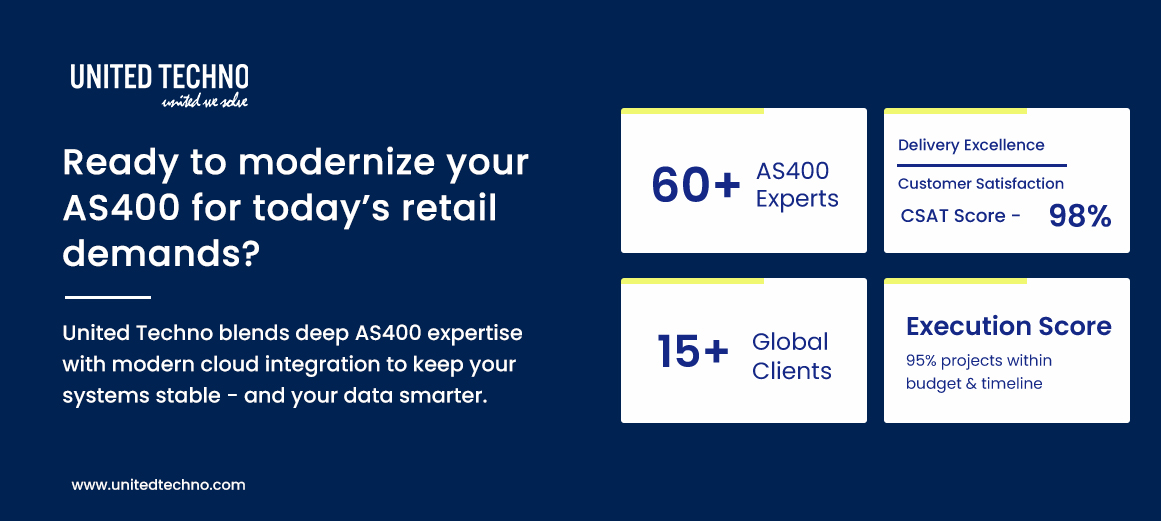 UNITED TECHNO
united we solve

Ready to modernize your AS400 for today's retail demands?

United Techno blends deep AS400 expertise with modern cloud integration to keep your systems stable - and your data smarter.

www.unitedtechno.com

60+ AS400 Experts

Delivery Excellence

Customer Satisfaction

CSAT Score - 98%

15+ Global Clients

Execution Score

95% projects within budget & timeline